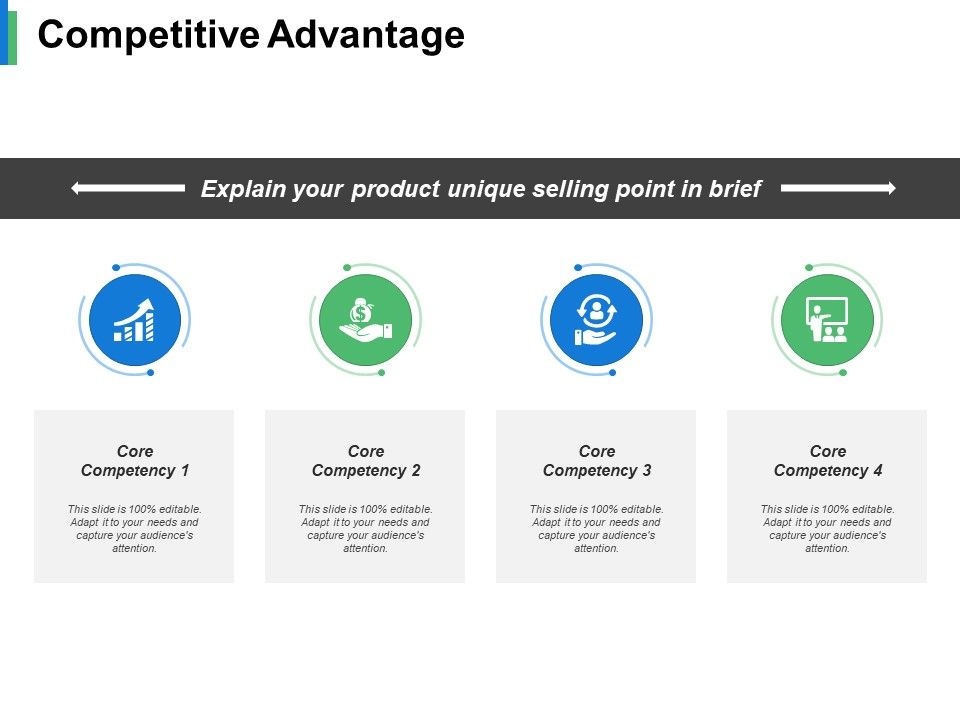 Competitive Advantage

Explain your product unique selling point in brief

Core Competency 1

This slide is 100% editable. Adapt it to your needs and capture your audience's attention.

Core Competency 2

This slide is 100% editable. Adapt it to your needs and capture your audience's attention.

Core Competency 3

This slide is 100% editable. Adapt it to your needs and capture your audience's attention.

Core Competency 4

This slide is 100% editable. Adapt it to your needs and capture your audience's attention.